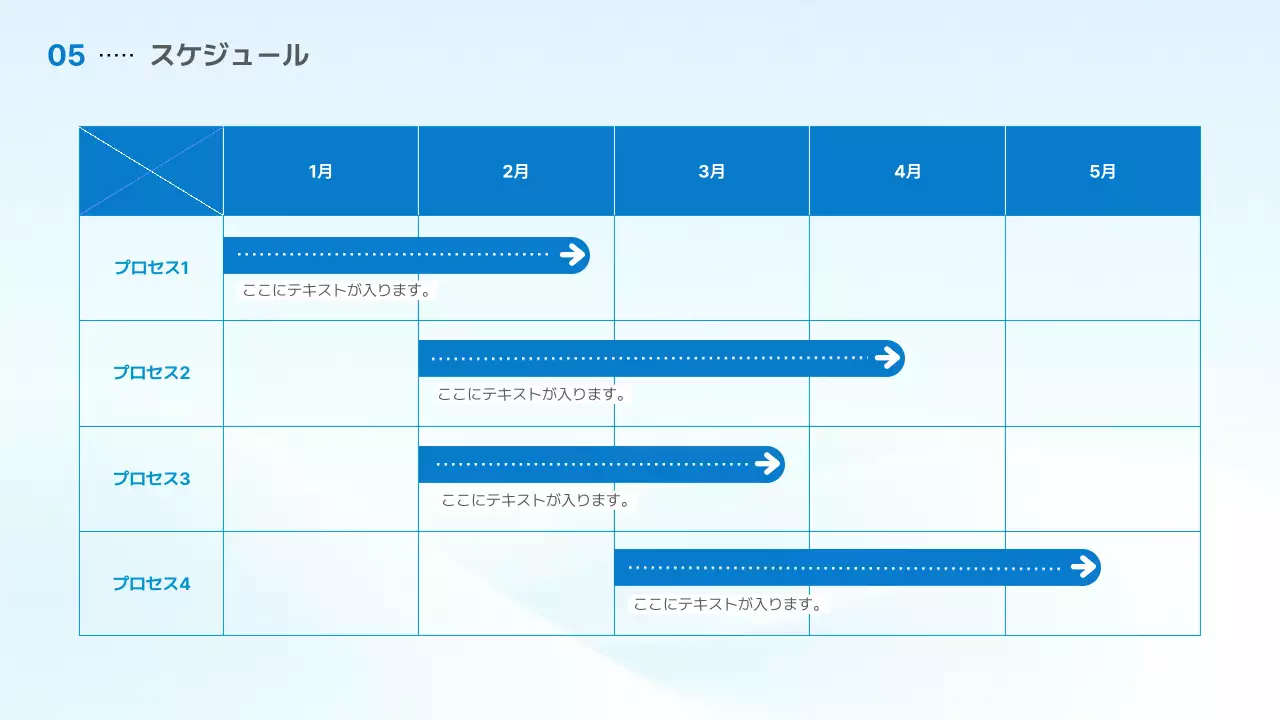 05 ····· スケジュール

| | 1月 | 2月 | 3月 | 4月 | 5月 |
|---|---|---|---|---|---|
| プロセス1 | ここにテキストが入ります。 | | | | |
| プロセス2 | | ここにテキストが入ります。 | | | |
| プロセス3 | | ここにテキストが入ります。 | | | |
| プロセス4 | | | ここにテキストが入ります。 | | |